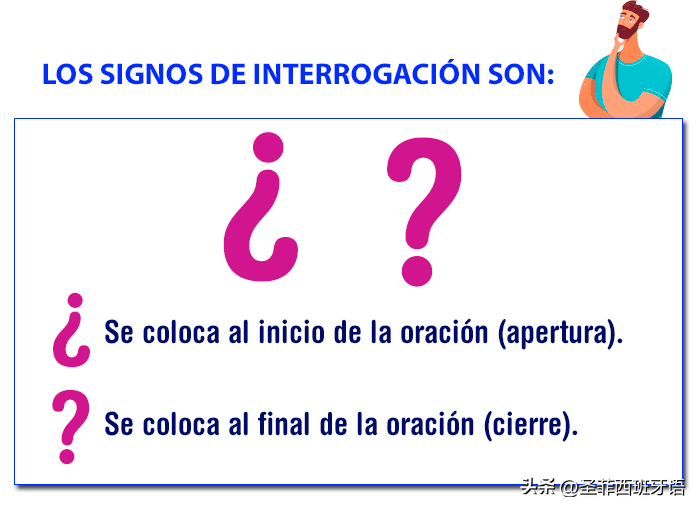 LOS SIGNOS DE INTERROGACIÓN SON:

¿ ?

¿ Se coloca al inicio de la oración (apertura).

? Se coloca al final de la oración (cierre).

头条 @圣菲西班牙语